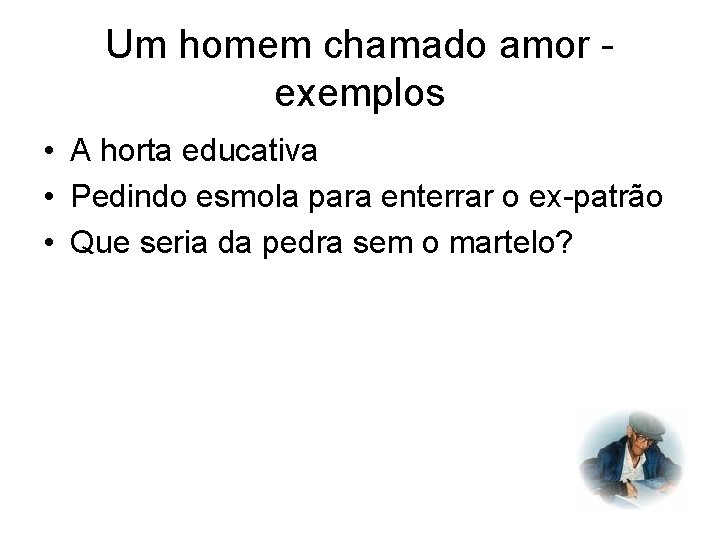 Um homem chamado amor - exemplos

• A horta educativa
• Pedindo esmola para enterrar o ex-patrão
• Que seria da pedra sem o martelo?